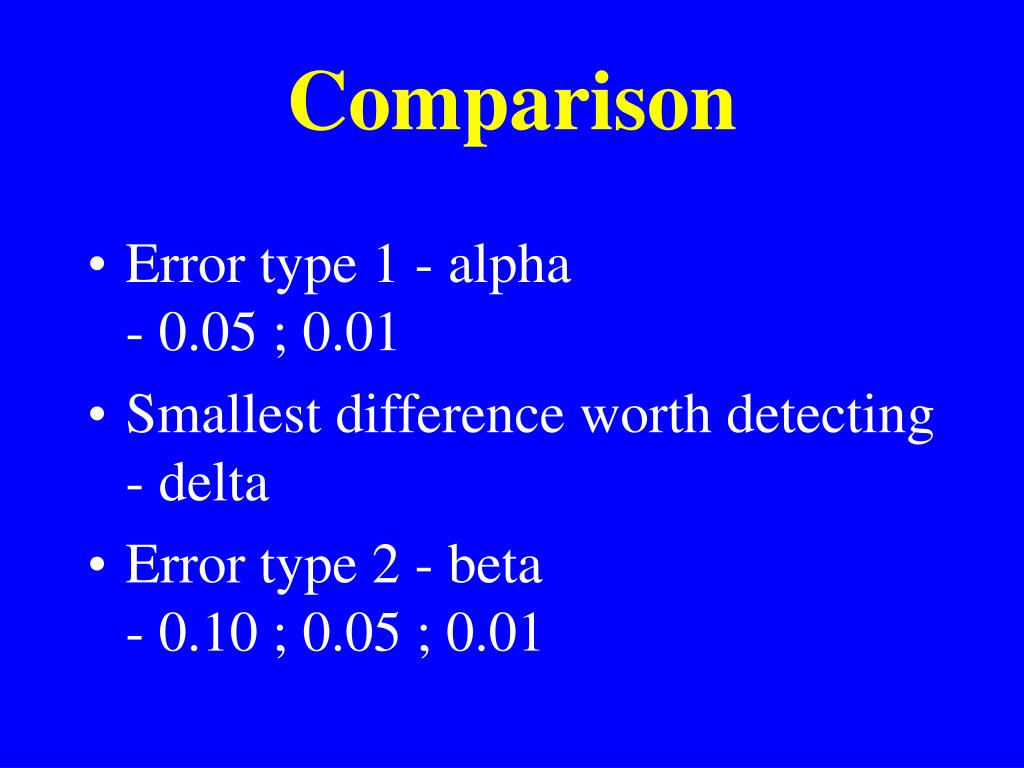 Comparison

• Error type 1 - alpha
- 0.05 ; 0.01

• Smallest difference worth detecting
- delta

• Error type 2 - beta
- 0.10 ; 0.05 ; 0.01